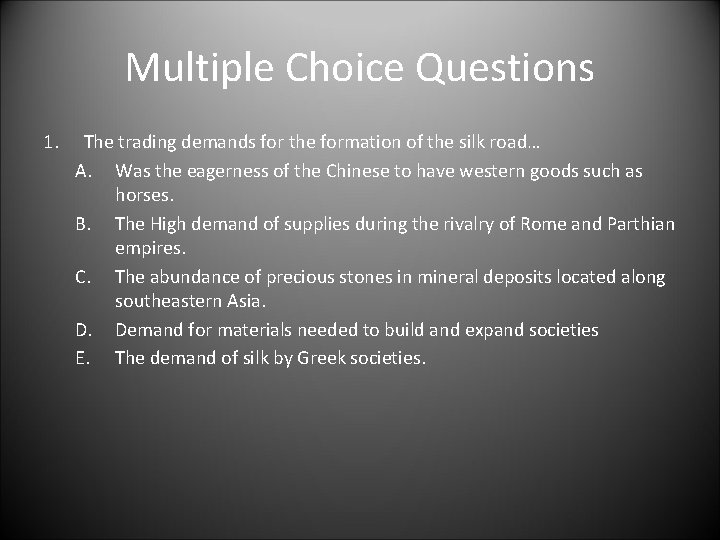 Multiple Choice Questions

1. The trading demands for the formation of the silk road…

A. Was the eagerness of the Chinese to have western goods such as horses.

B. The High demand of supplies during the rivalry of Rome and Parthian empires.

C. The abundance of precious stones in mineral deposits located along southeastern Asia.

D. Demand for materials needed to build and expand societies

E. The demand of silk by Greek societies.